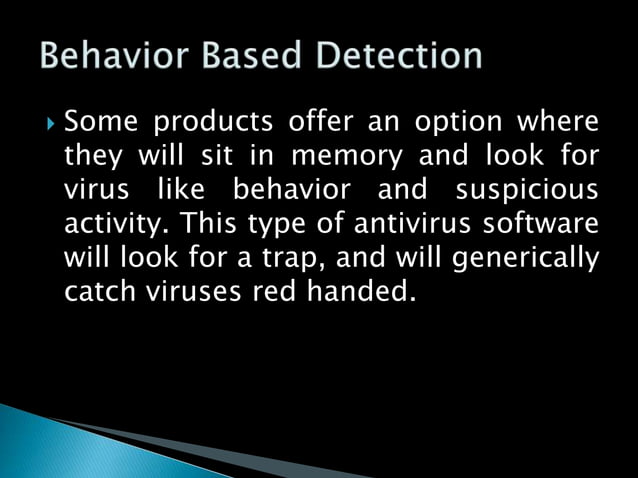 Behavior Based Detection

Some products offer an option where they will sit in memory and look for virus like behavior and suspicious activity. This type of antivirus software will look for a trap, and will generically catch viruses red handed.